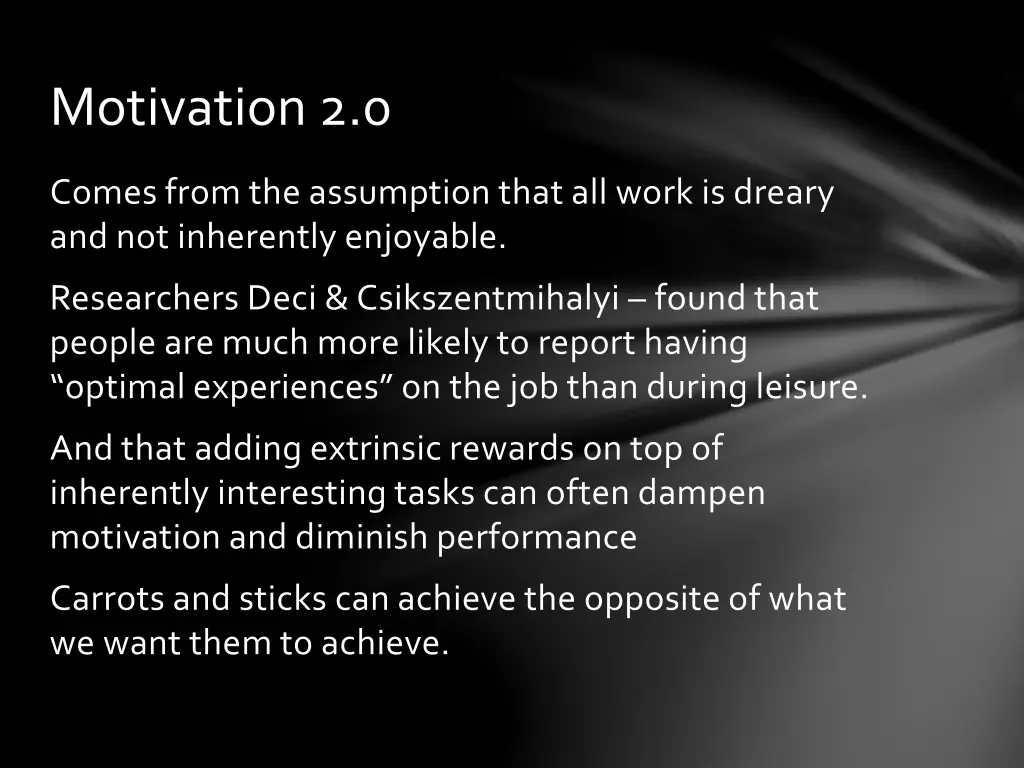 Motivation 2.0

Comes from the assumption that all work is dreary and not inherently enjoyable.

Researchers Deci & Csikszentmihalyi – found that people are much more likely to report having “optimal experiences” on the job than during leisure.

And that adding extrinsic rewards on top of inherently interesting tasks can often dampen motivation and diminish performance

Carrots and sticks can achieve the opposite of what we want them to achieve.